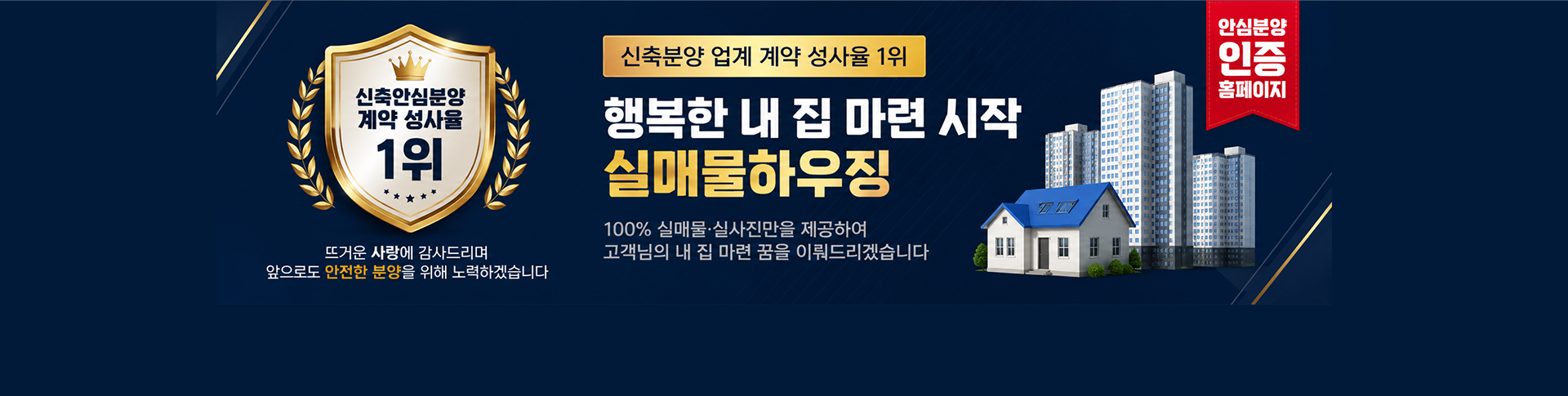 신축안심분양
계약 성사율
1위

뜨거운 사랑에 감사드리며
앞으로도 안전한 분양을 위해 노력하겠습니다

신축분양 업계 계약 성사율 1위

행복한 내 집 마련 시작
실매물하우징

100% 실매물·실사진만을 제공하여
고객님의 내 집 마련 꿈을 이뤄드리겠습니다

안심분양
인증
홈페이지